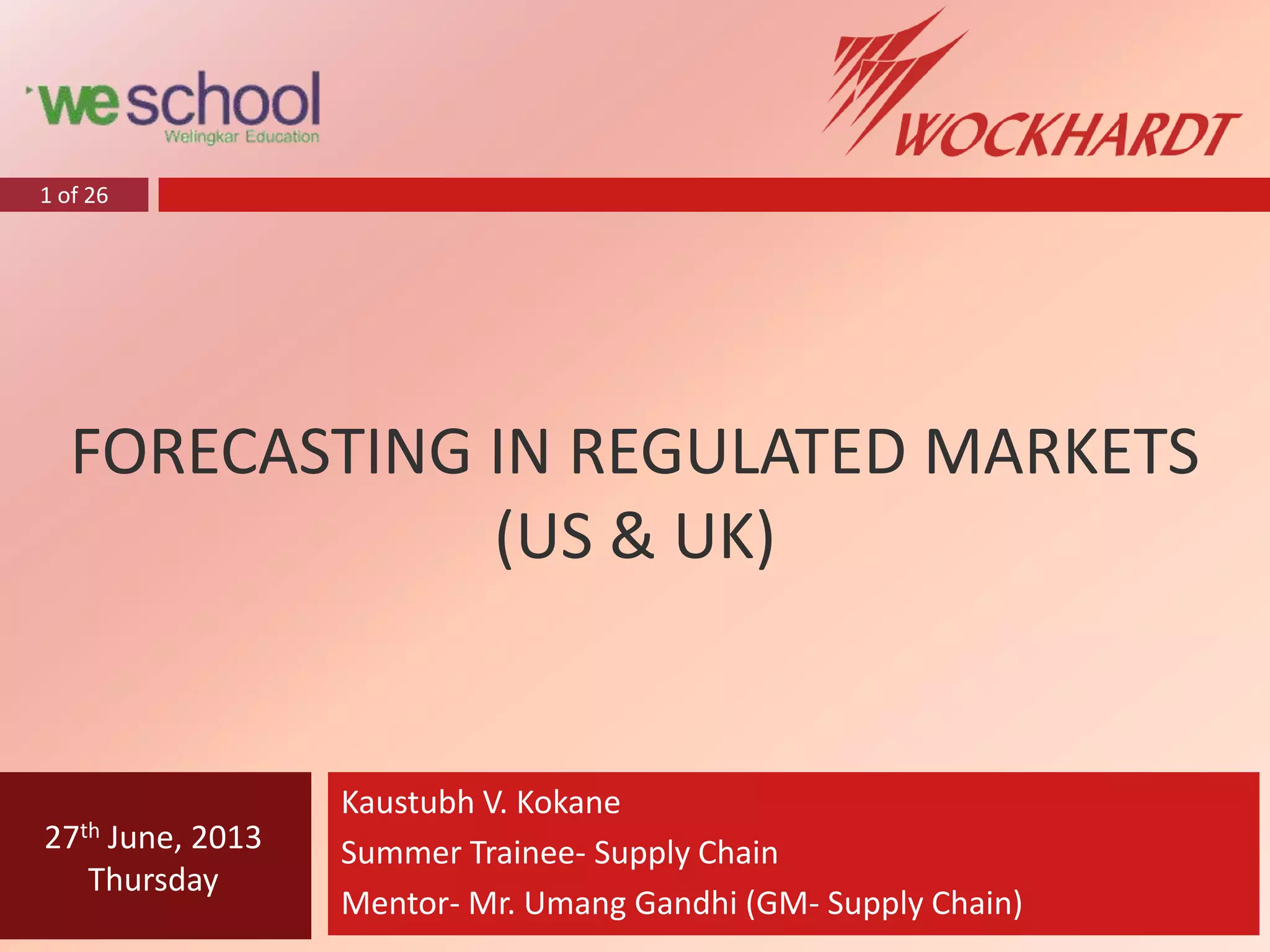 weschool
Welingkar Education

WOCKHARDT

1 of 26

FORECASTING IN REGULATED MARKETS (US & UK)

27$^{th}$ June, 2013
Thursday

Kaustubh V. Kokane
Summer Trainee- Supply Chain
Mentor- Mr. Umang Gandhi (GM- Supply Chain)